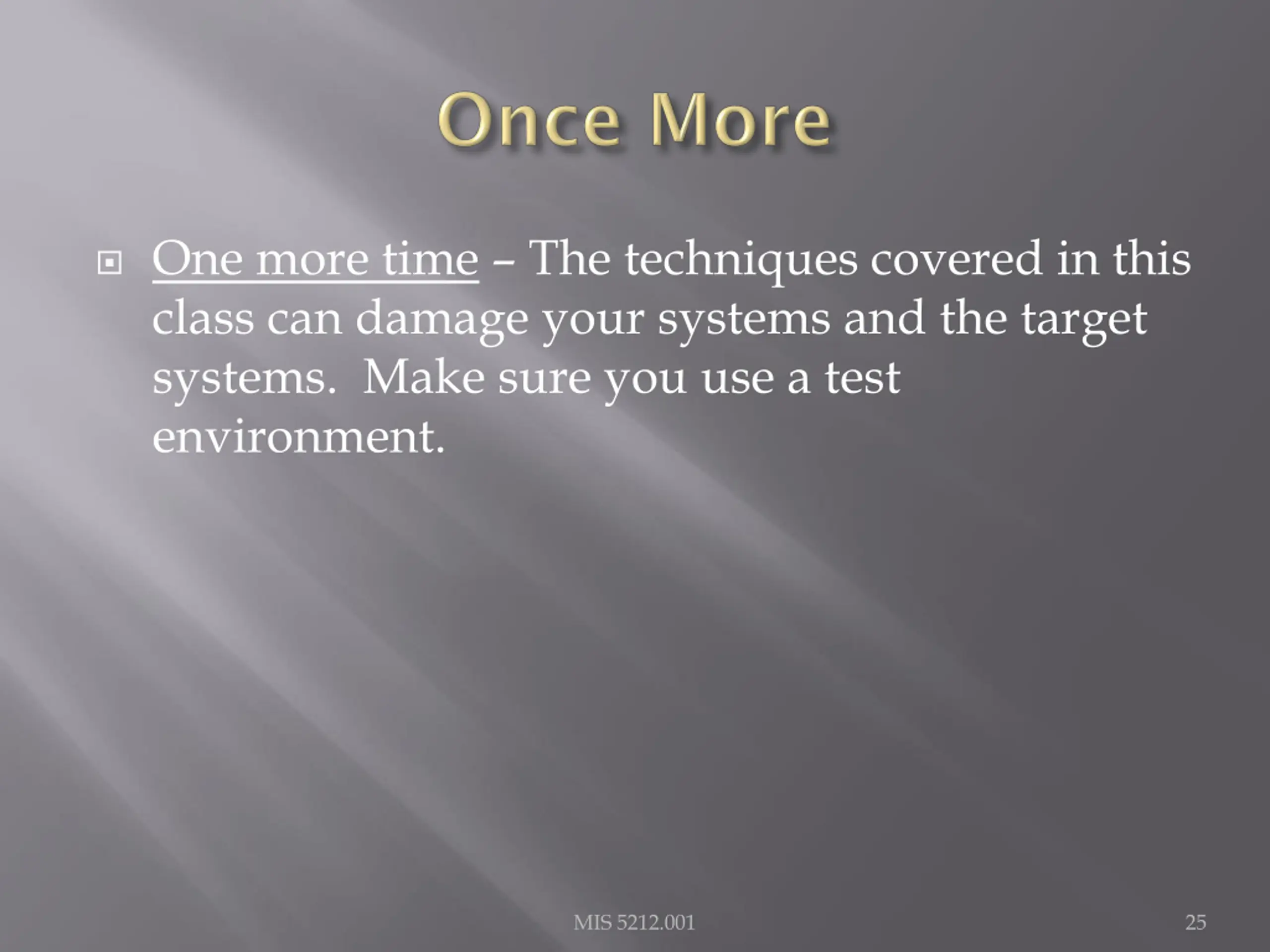 Once More

One more time – The techniques covered in this class can damage your systems and the target systems. Make sure you use a test environment.

MIS 5212.001

25